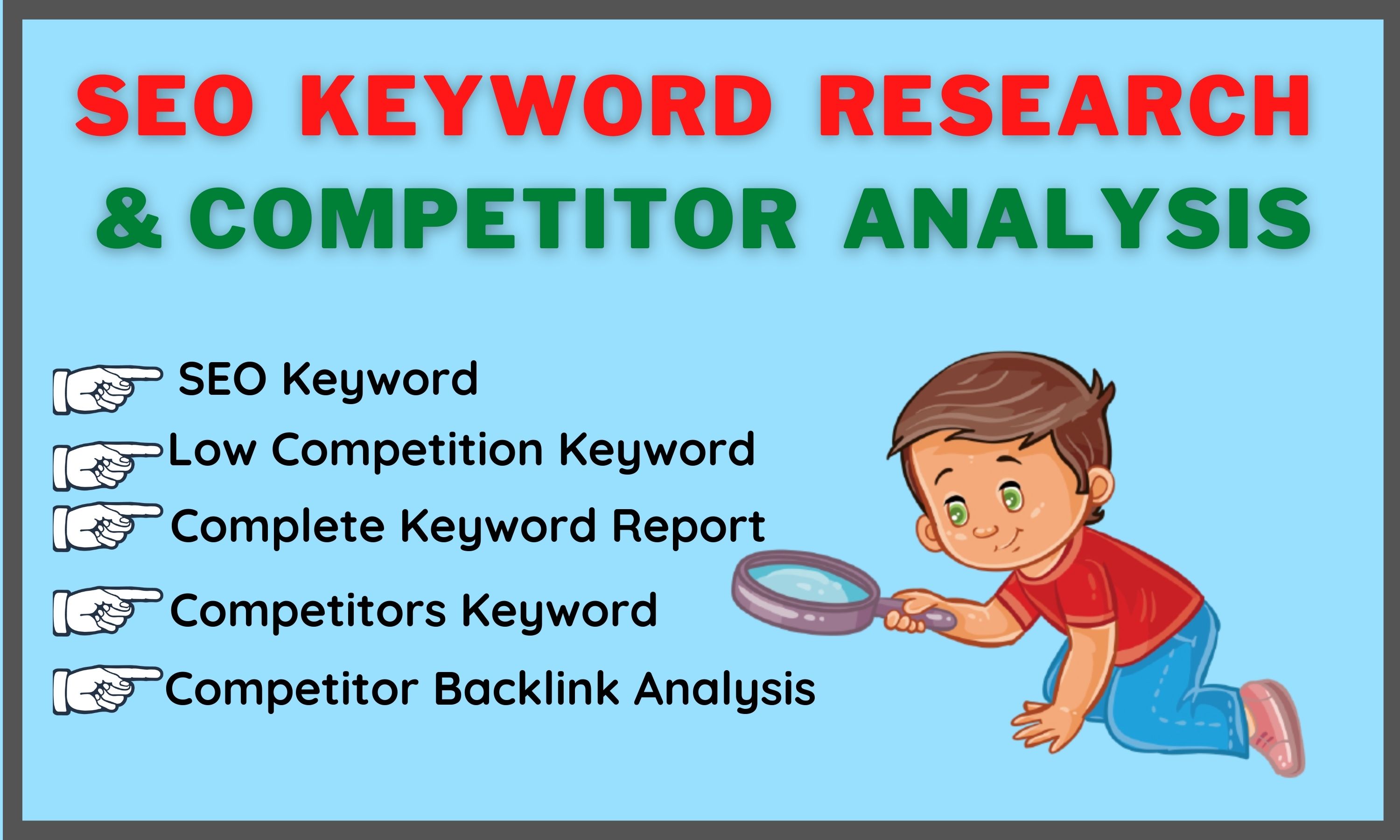 SEO KEYWORD RESEARCH
& COMPETITOR ANALYSIS

SEO Keyword
Low Competition Keyword
Complete Keyword Report
Competitors Keyword
Competitor Backlink Analysis